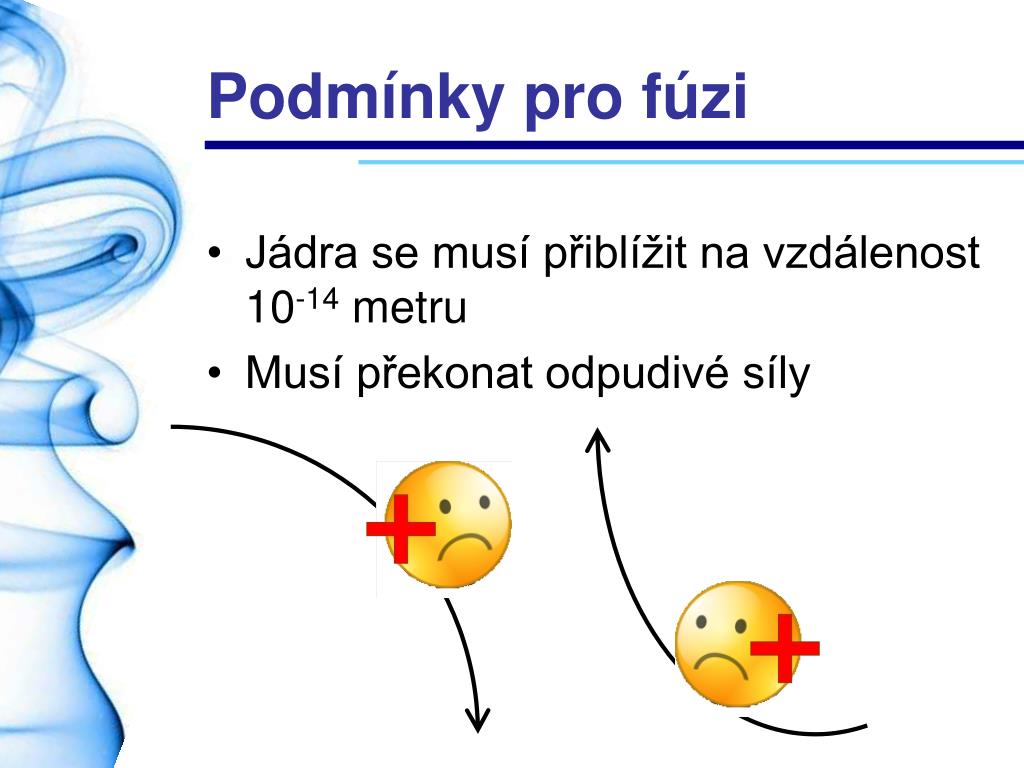 Podmínky pro fúzi

• Jádra se musí přiblížit na vzdálenost $10^{-14}$ metru
• Musí překonat odpudivé síly

+

+